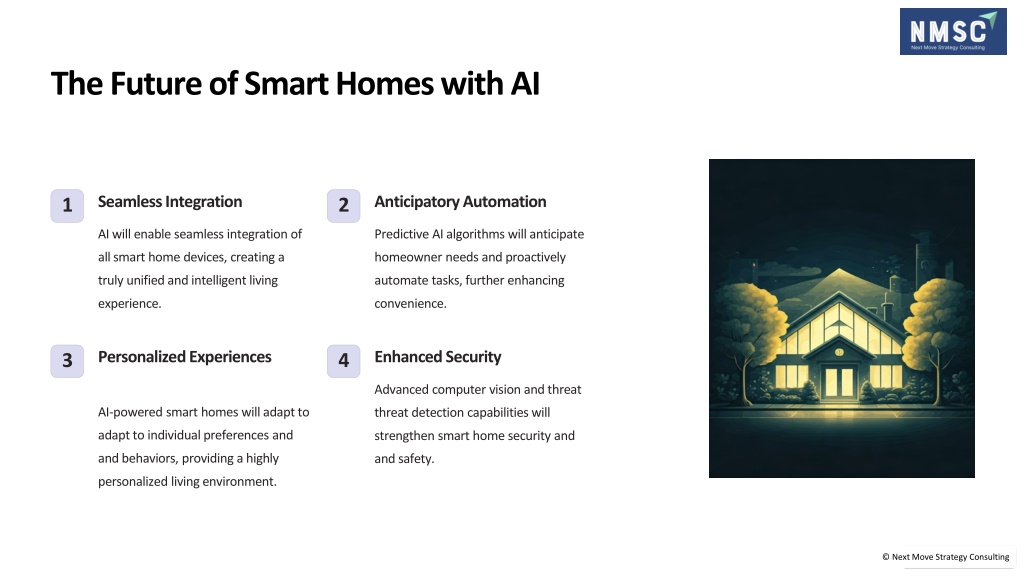 NMSC
Next Move Strategy Consulting

The Future of Smart Homes with AI

1 Seamless Integration

AI will enable seamless integration of all smart home devices, creating a truly unified and intelligent living experience.

2 Anticipatory Automation

Predictive AI algorithms will anticipate homeowner needs and proactively automate tasks, further enhancing convenience.

3 Personalized Experiences

AI-powered smart homes will adapt to adapt to individual preferences and and behaviors, providing a highly personalized living environment.

4 Enhanced Security

Advanced computer vision and threat threat detection capabilities will strengthen smart home security and and safety.

© Next Move Strategy Consulting